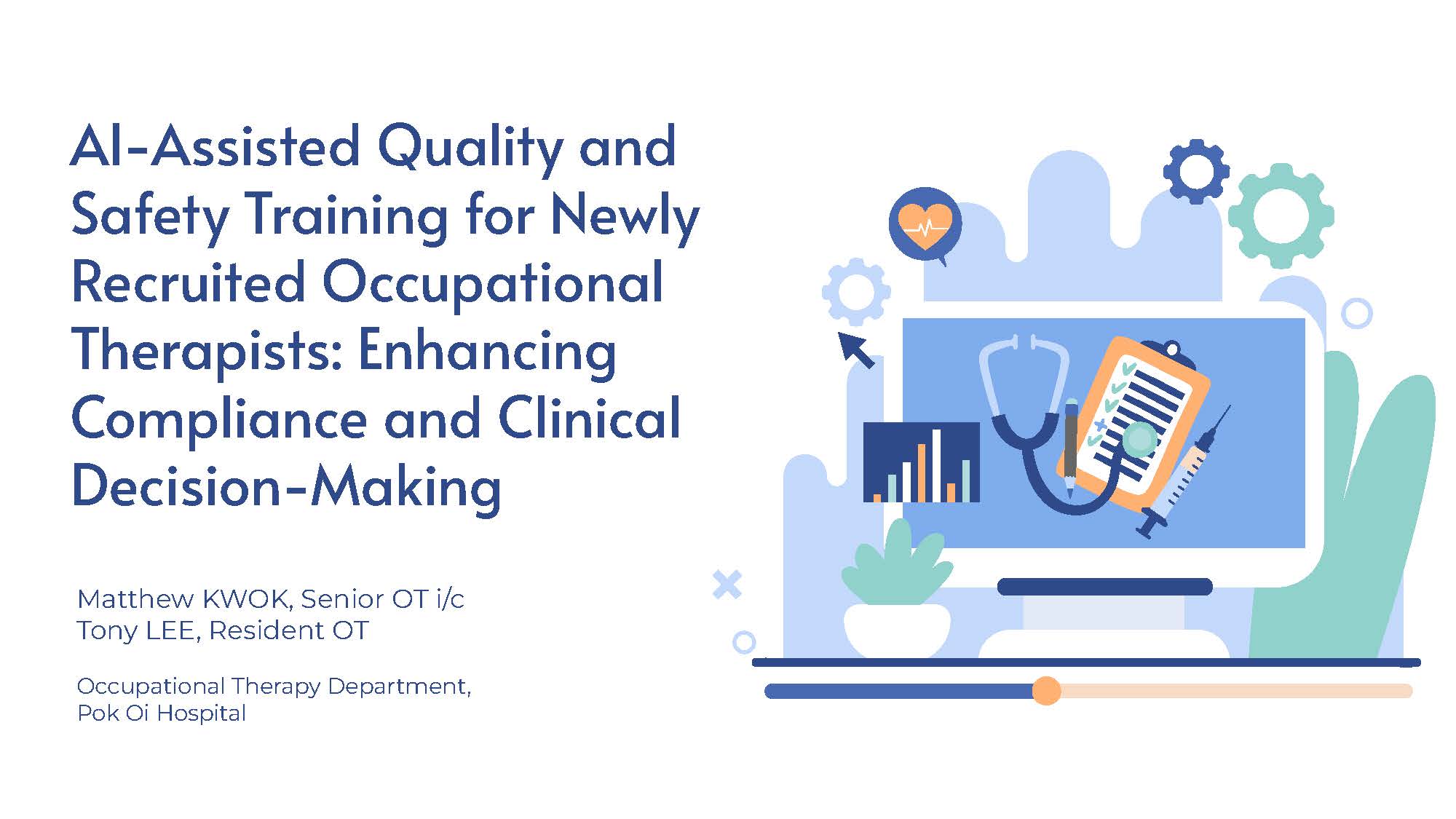 AI-Assisted Quality and Safety Training for Newly Recruited Occupational Therapists: Enhancing Compliance and Clinical Decision-Making

Matthew KWOK, Senior OT i/c
Tony LEE, Resident OT

Occupational Therapy Department,
Pok Oi Hospital